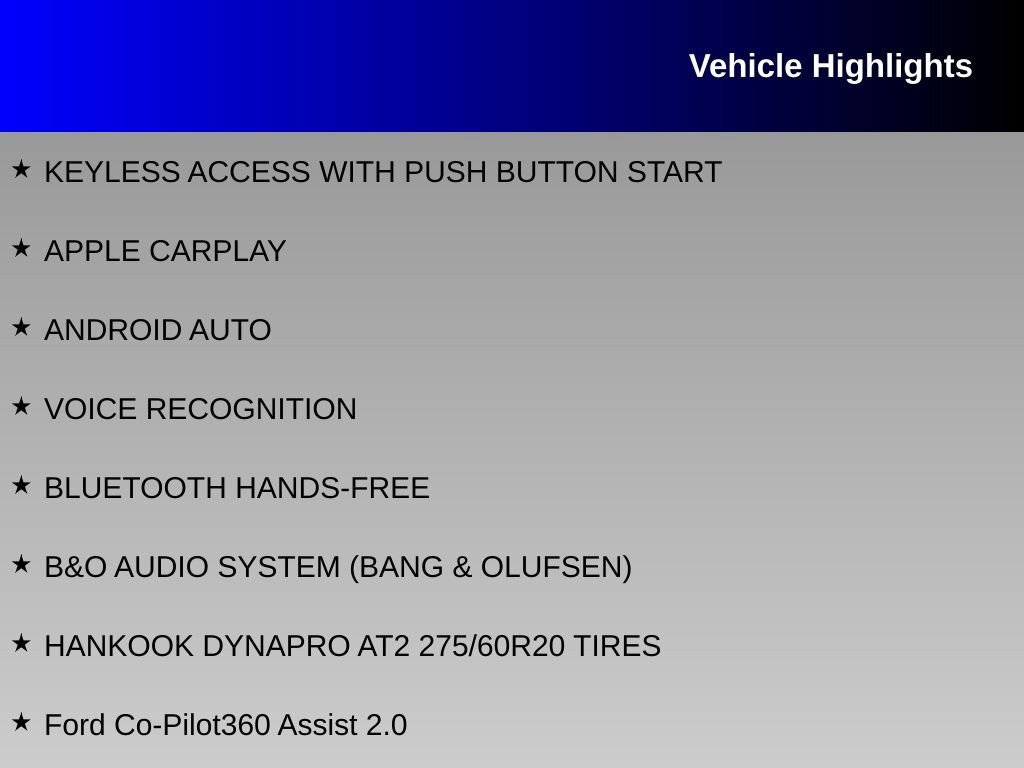 Vehicle Highlights

★ KEYLESS ACCESS WITH PUSH BUTTON START

★ APPLE CARPLAY

★ ANDROID AUTO

★ VOICE RECOGNITION

★ BLUETOOTH HANDS-FREE

★ B&O AUDIO SYSTEM (BANG & OLUFSEN)

★ HANKOOK DYNAPRO AT2 275/60R20 TIRES

★ Ford Co-Pilot360 Assist 2.0